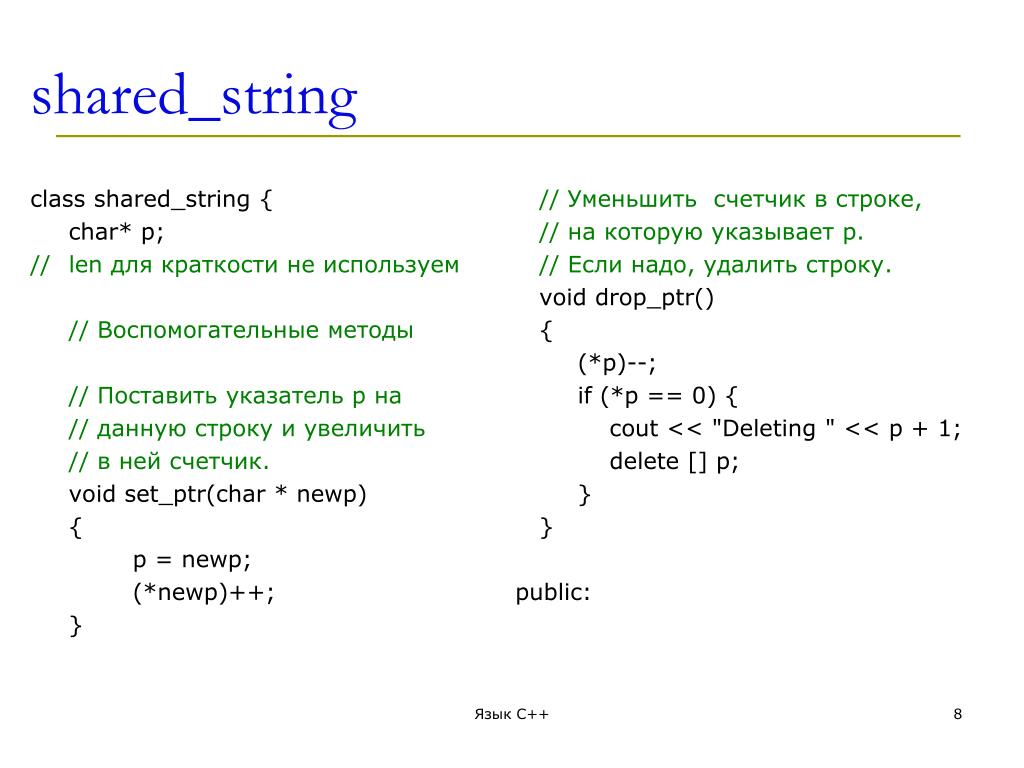 shared_string

class shared_string {
char* p;
// len для краткости не используем

// Воспомогательные методы

// Поставить указатель p на
// данную строку и увеличить
// в ней счетчик.
void set_ptr(char * newp)
{
p = newp;
(*newp)++;
}

// Уменьшить счетчик в строке,
// на которую указывает p.
// Если надо, удалить строку.
void drop_ptr()
{
(*p)--;
if (*p == 0) {
cout << "Deleting " << p + 1;
delete [] p;
}
}

public:

Язык C++

8